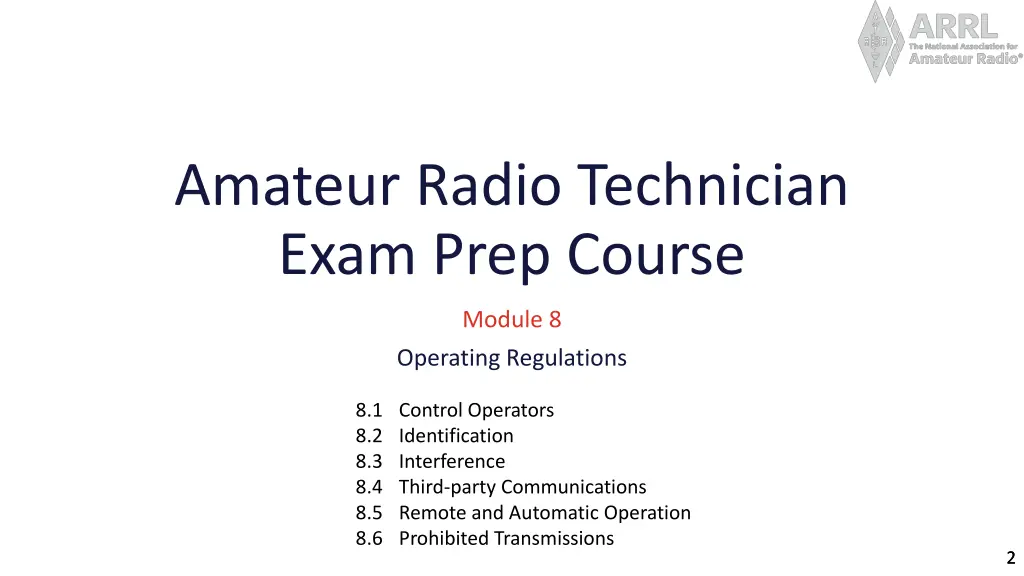 ARRL
The National Association for
Amateur Radio®

Amateur Radio Technician Exam Prep Course

Module 8

Operating Regulations

8.1 Control Operators
8.2 Identification
8.3 Interference
8.4 Third-party Communications
8.5 Remote and Automatic Operation
8.6 Prohibited Transmissions

2